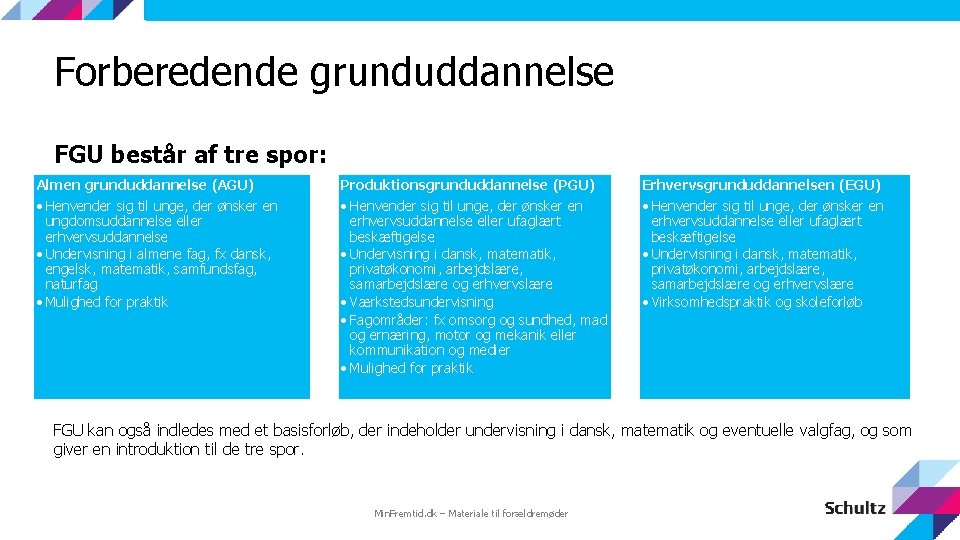 Forberedende grunduddannelse

FGU består af tre spor:

Almen grunduddannelse (AGU)
• Henvender sig til unge, der ønsker en ungdomsuddannelse eller erhvervsuddannelse
• Undervisning i almene fag, fx dansk, engelsk, matematik, samfundsfag, naturfag
• Mulighed for praktik

Produktionsgrunduddannelse (PGU)
• Henvender sig til unge, der ønsker en erhvervsuddannelse eller ufaglært beskæftigelse
• Undervisning i dansk, matematik, privatøkonomi, arbejdslære, samarbejdslære og erhvervslære
• Værkstedsundervisning
• Fagområder: fx omsorg og sundhed, mad og ernæring, motor og mekanik eller kommunikation og medier
• Mulighed for praktik

Erhvervsgrunduddannelsen (EGU)
• Henvender sig til unge, der ønsker en erhvervsuddannelse eller ufaglært beskæftigelse
• Undervisning i dansk, matematik, privatøkonomi, arbejdslære, samarbejdslære og erhvervslære
• Virksomhedspraktik og skoleforløb

FGU kan også indledes med et basisforløb, der indeholder undervisning i dansk, matematik og eventuelle valgfag, og som giver en introduktion til de tre spor.

MinFremtid.dk – Materiale til forældremøder

Schultz